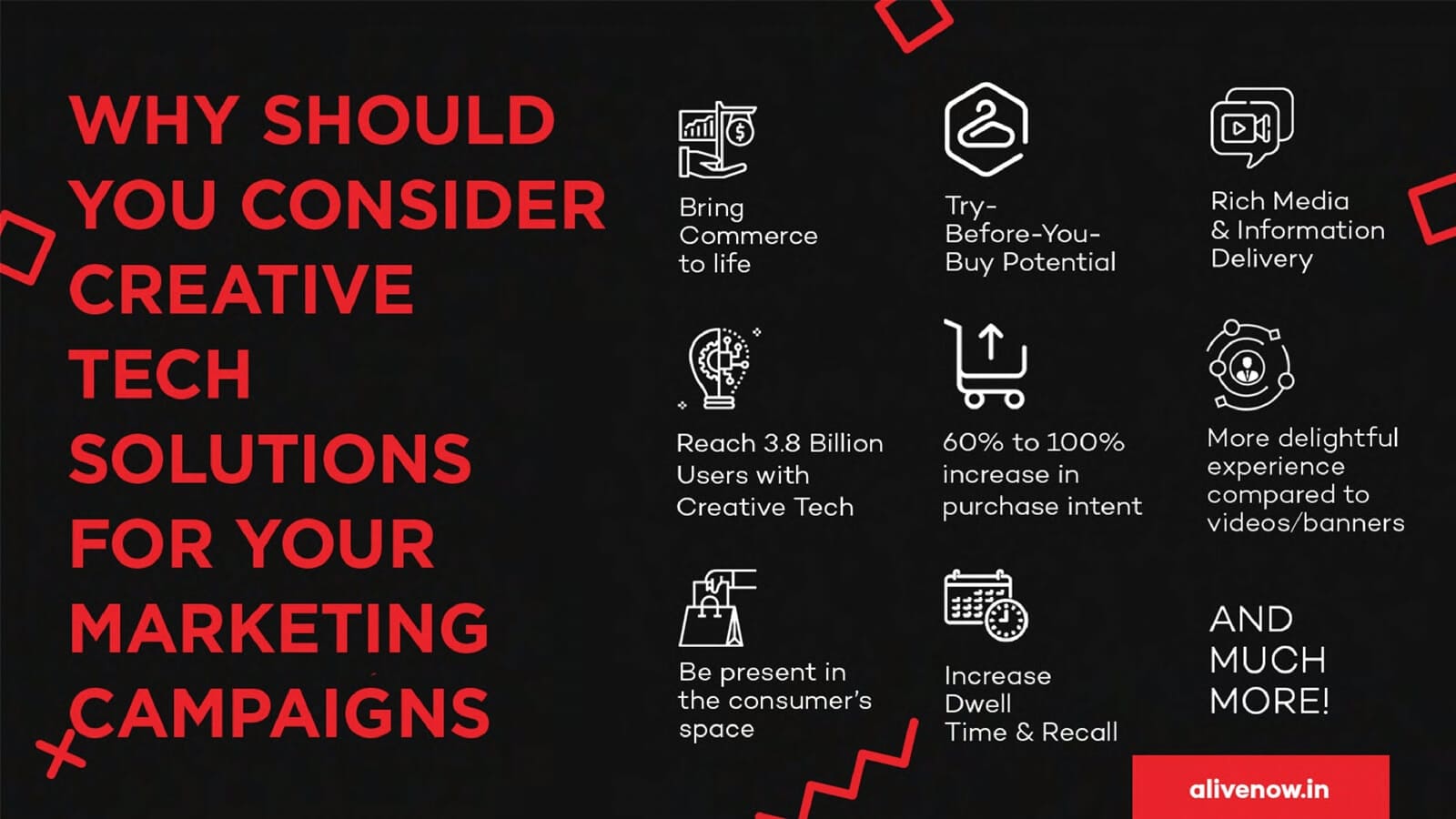 WHY SHOULD YOU CONSIDER CREATIVE TECH SOLUTIONS FOR YOUR MARKETING CAMPAIGNS

Bring Commerce to life

Try-Before-You-Buy Potential

Rich Media & Information Delivery

Reach 3.8 Billion Users with Creative Tech

60% to 100% increase in purchase intent

More delightful experience compared to videos/banners

Be present in the consumer's space

Increase Dwell Time & Recall

AND MUCH MORE!

alivenow.in